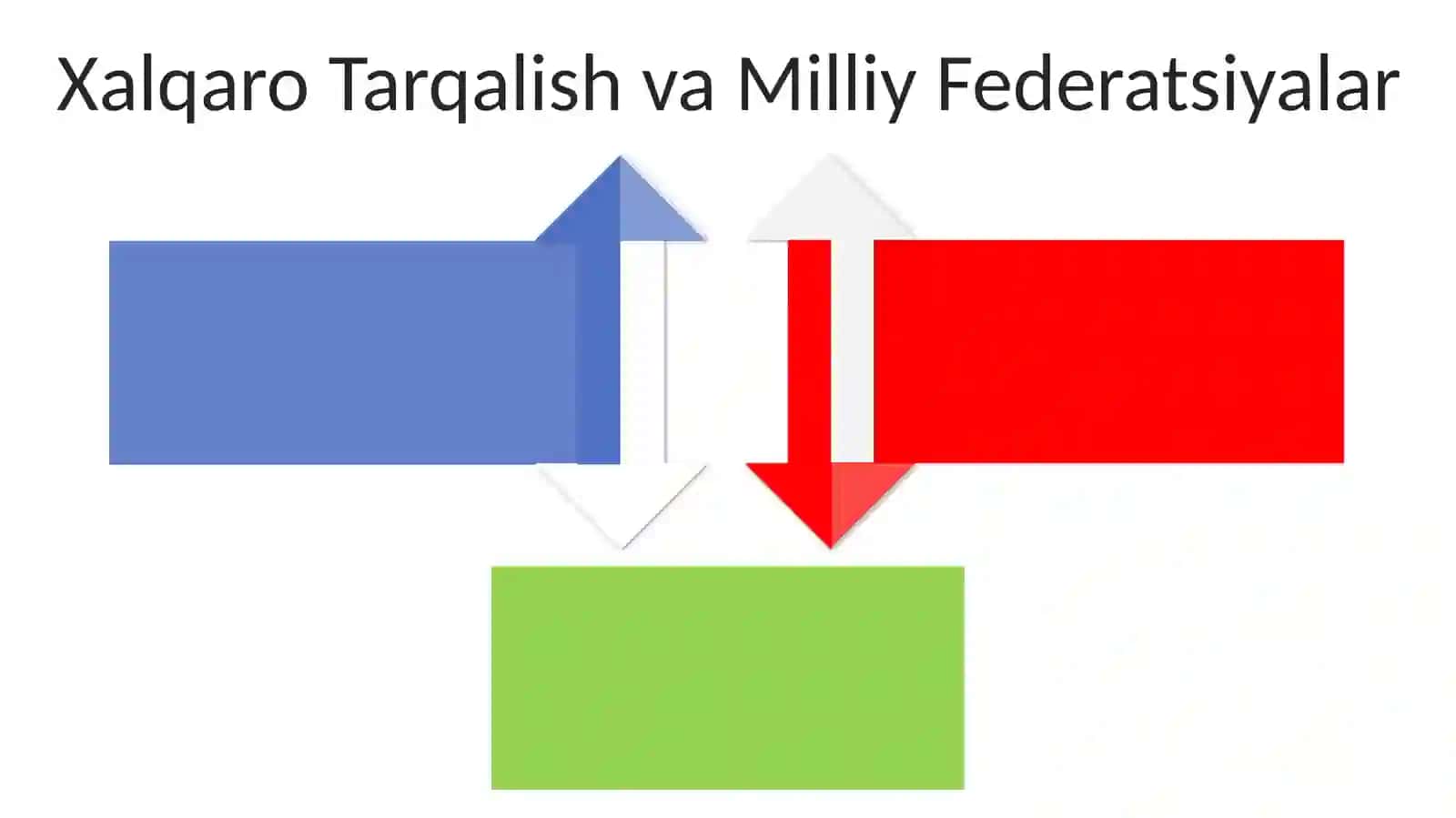 Xalqaro Tarqalish va Milliy Federatsiyalar